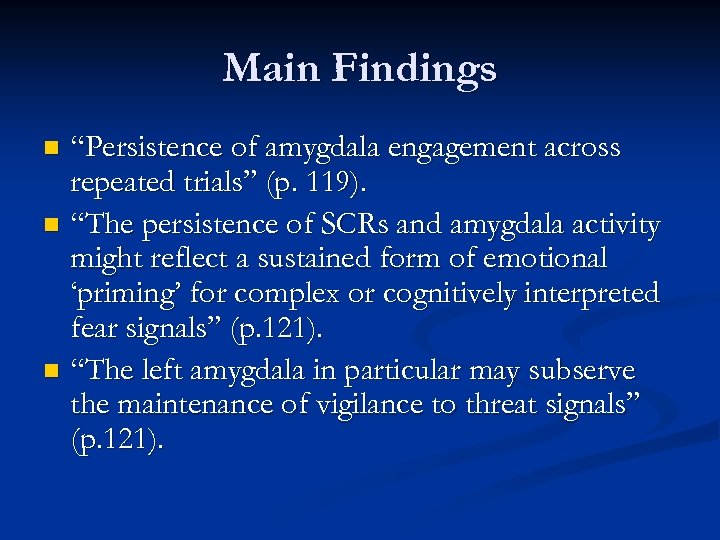 Main Findings

- “Persistence of amygdala engagement across repeated trials” (p. 119).
- “The persistence of SCRs and amygdala activity might reflect a sustained form of emotional ‘priming’ for complex or cognitively interpreted fear signals” (p.121).
- “The left amygdala in particular may subserve the maintenance of vigilance to threat signals” (p.121).